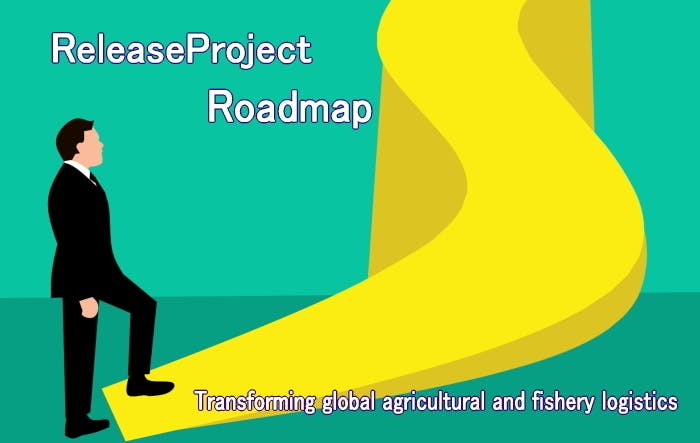 ReleaseProject
Roadmap

Transforming global agricultural and fishery logistics